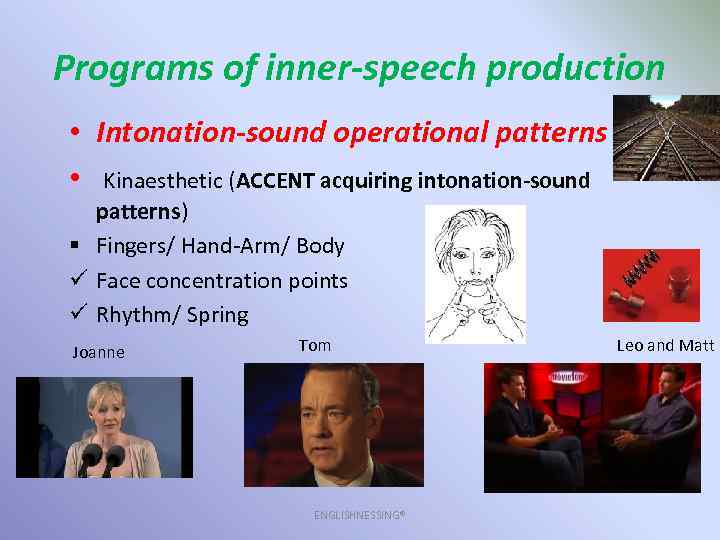 Programs of inner-speech production

• Intonation-sound operational patterns

• Kinaesthetic (ACCENT acquiring intonation-sound patterns)

▪ Fingers/ Hand-Arm/ Body

✓ Face concentration points

✓ Rhythm/ Spring

Joanne

Tom

Leo and Matt

moviefone

ENGLISHNESSING®